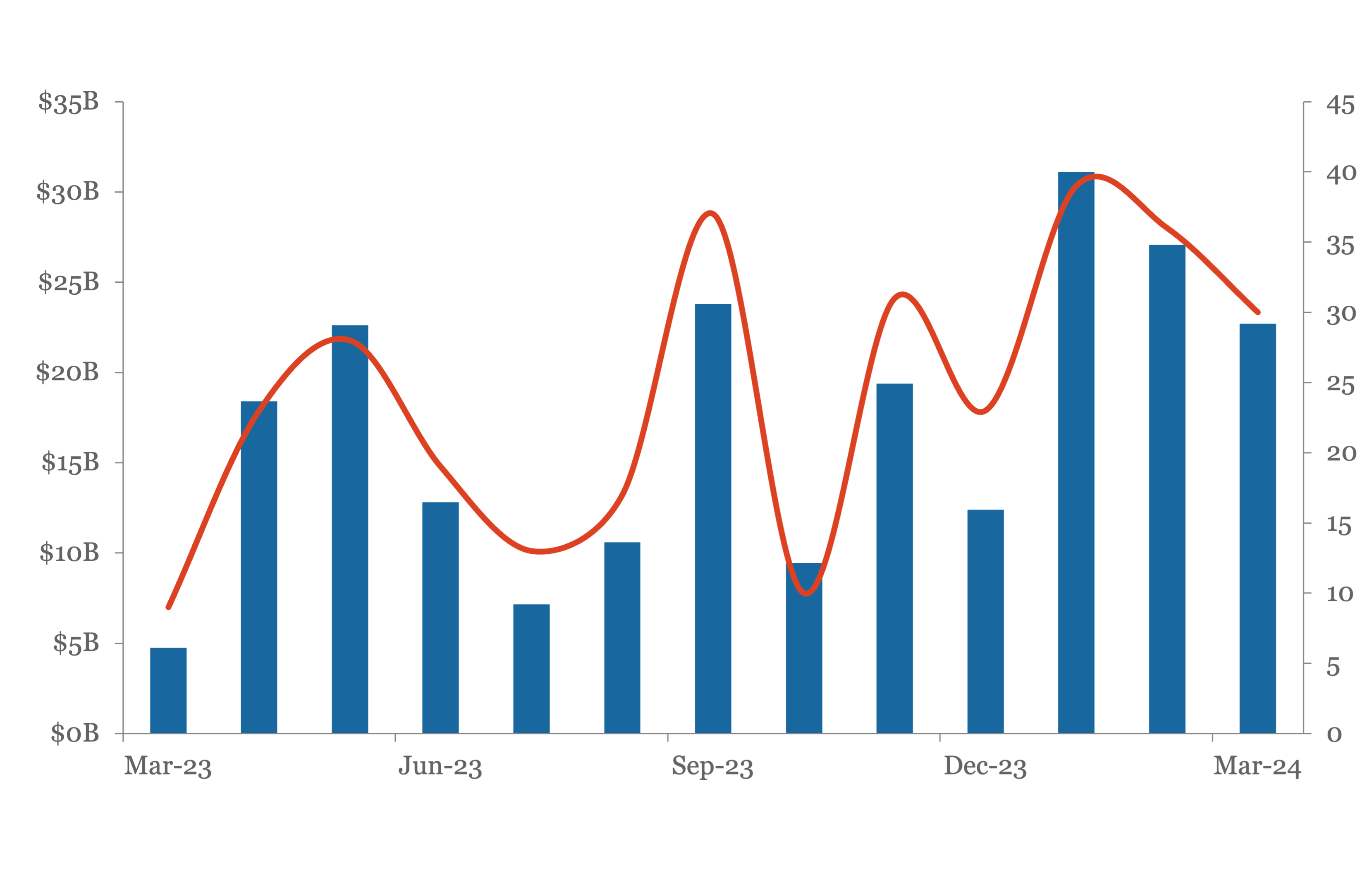 $35B
$30B
$25B
$20B
$15B
$10B
$5B
$0B

45
40
35
30
25
20
15
10
5
0

Mar-23
Jun-23
Sep-23
Dec-23
Mar-24